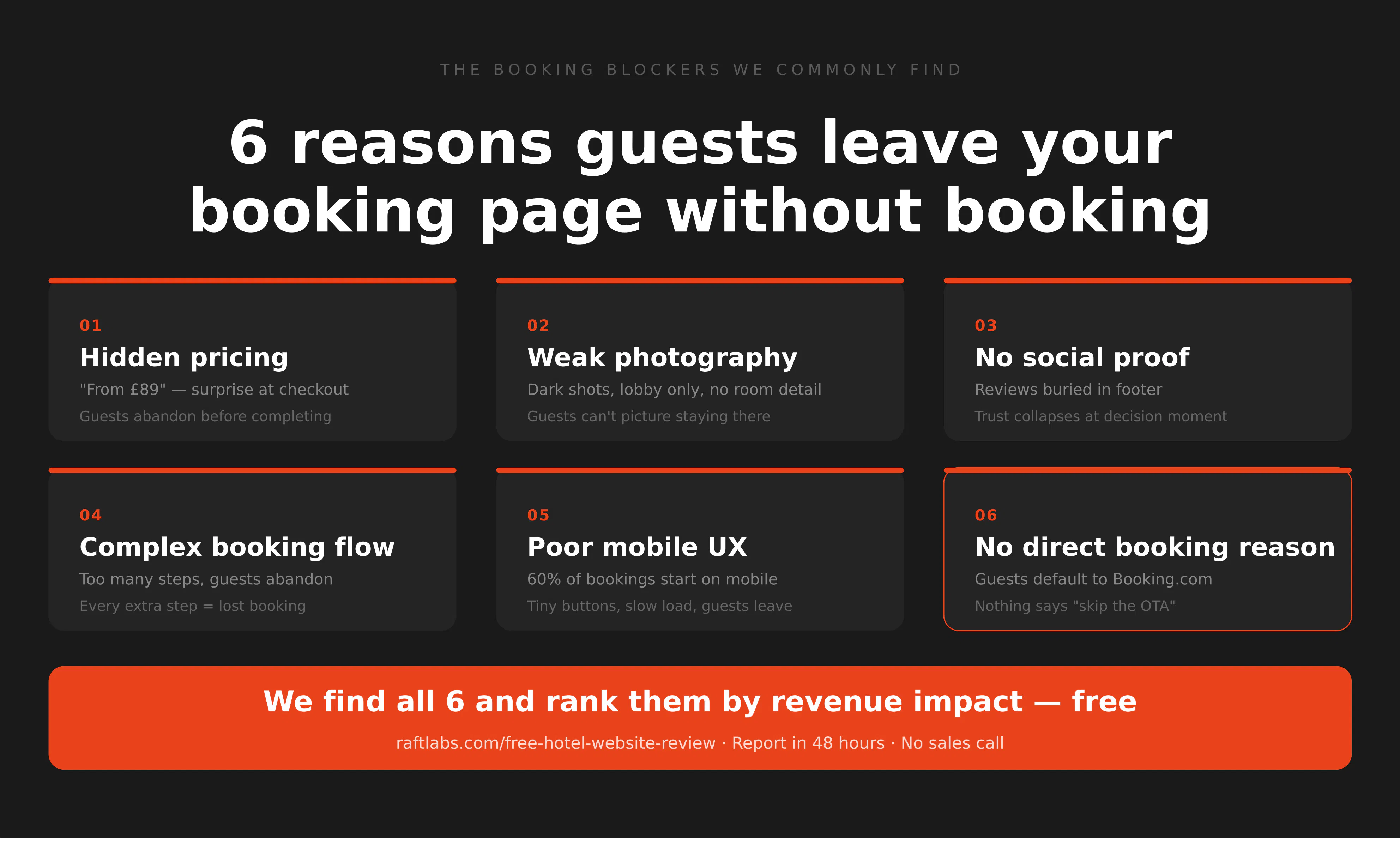 THE BOOKING BLOCKERS WE COMMONLY FIND

6 reasons guests leave your booking page without booking

01
Hidden pricing
"From £89" — surprise at checkout
Guests abandon before completing

02
Weak photography
Dark shots, lobby only, no room detail
Guests can't picture staying there

03
No social proof
Reviews buried in footer
Trust collapses at decision moment

04
Complex booking flow
Too many steps, guests abandon
Every extra step = lost booking

05
Poor mobile UX
60% of bookings start on mobile
Tiny buttons, slow load, guests leave

06
No direct booking reason
Guests default to Booking.com
Nothing says "skip the OTA"

We find all 6 and rank them by revenue impact — free
raftlabs.com/free-hotel-website-review · Report in 48 hours · No sales call